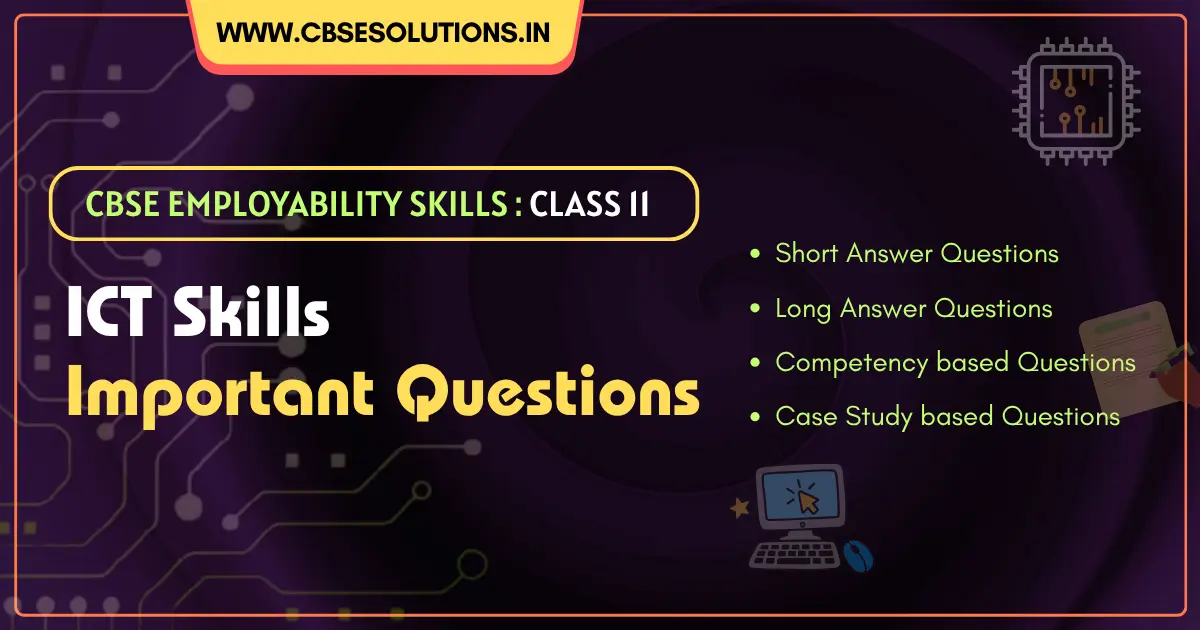 WWW.CBSESOLUTIONS.IN

CBSE EMPLOYABILITY SKILLS : CLASS 11

ICT Skills
Important Questions

• Short Answer Questions
• Long Answer Questions
• Competency based Questions
• Case Study based Questions